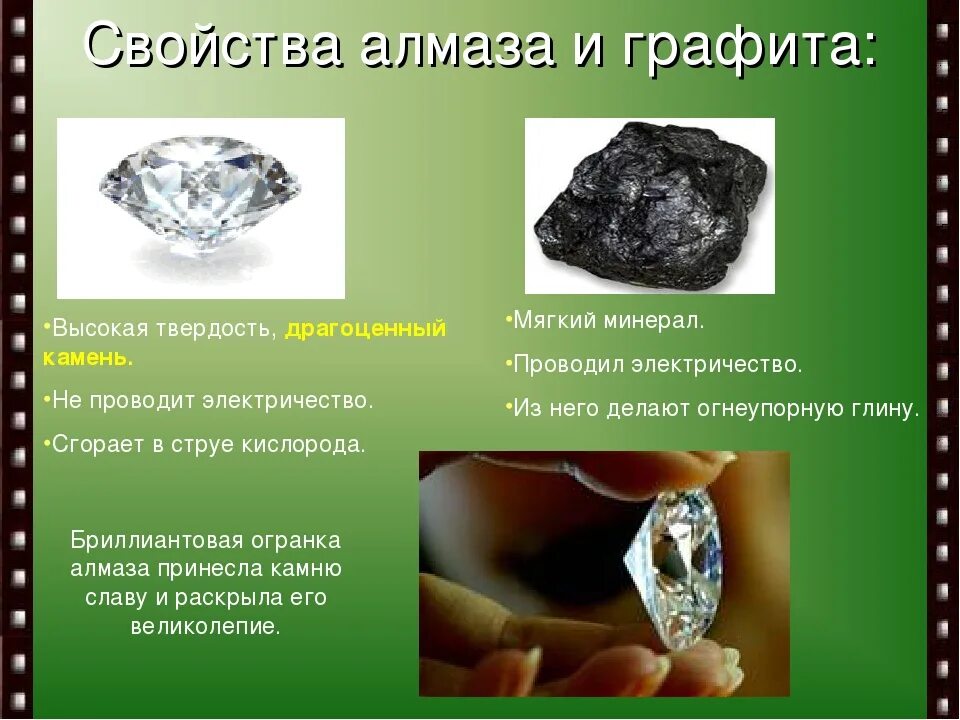 Свойства алмаза и графита:

•Высокая твердость, драгоценный камень.

•Не проводит электричество.

•Сгорает в струе кислорода.

•Мягкий минерал.

•Проводил электричество.

•Из него делают огнеупорную глину.

Бриллиантовая огранка алмаза принесла камню славу и раскрыла его великолепие.